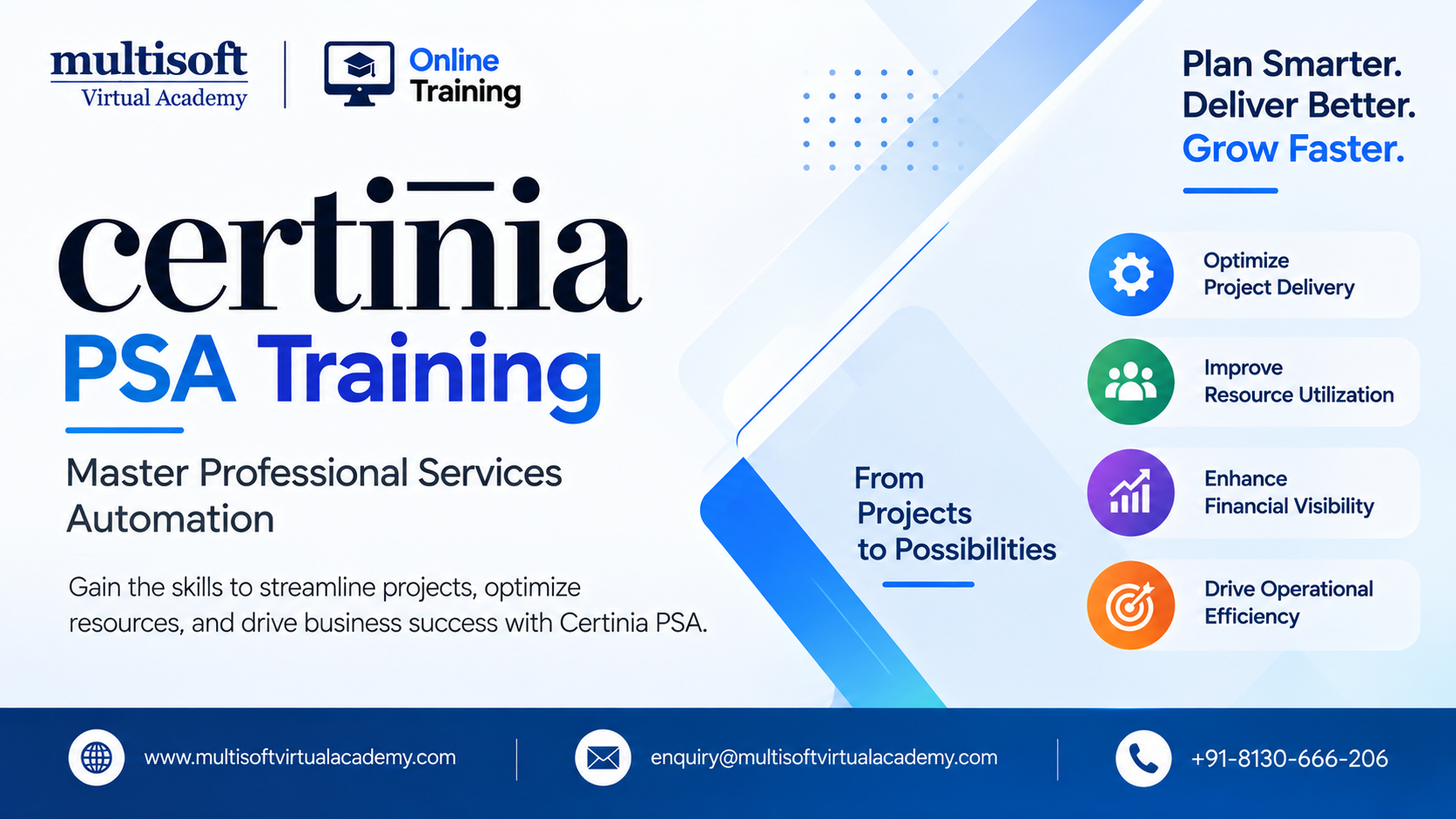 multisoft
Virtual Academy

Online Training

Plan Smarter.
Deliver Better.
Grow Faster.

certinia
PSA Training

Master Professional Services Automation

Gain the skills to streamline projects, optimize resources, and drive business success with Certinia PSA.

From Projects to Possibilities

Optimize Project Delivery

Improve Resource Utilization

Enhance Financial Visibility

Drive Operational Efficiency

www.multisoftvirtualacademy.com

enquiry@multisoftvirtualacademy.com

+91-8130-666-206